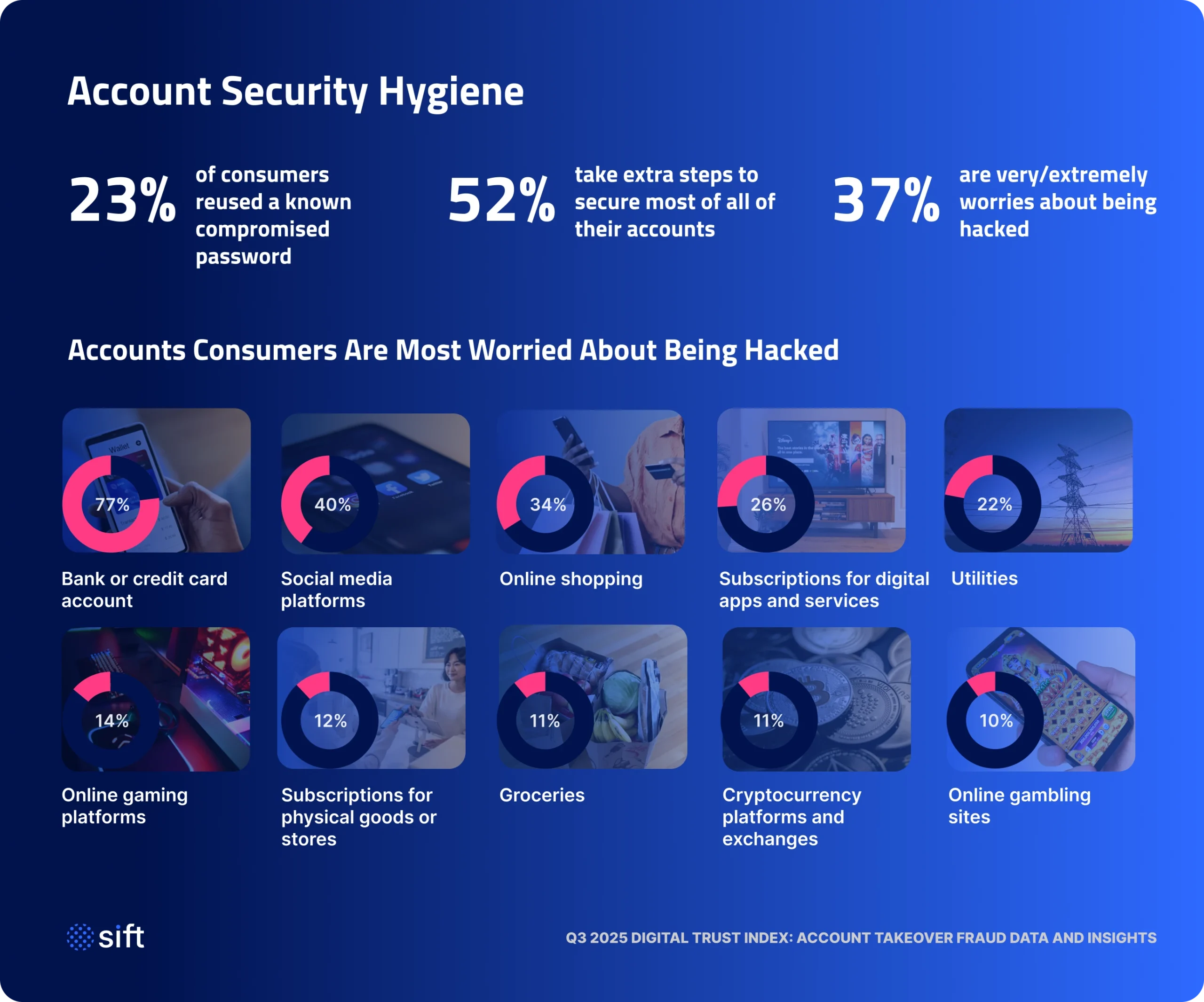 Account Security Hygiene

23% of consumers reused a known compromised password

52% take extra steps to secure most of all of their accounts

37% are very/extremely worries about being hacked

Accounts Consumers Are Most Worried About Being Hacked

Wallet

77%

Bank or credit card account

40%

Social media platforms

34%

Online shopping

26%

Subscriptions for digital apps and services

22%

Utilities

14%

Online gaming platforms

12%

Subscriptions for physical goods or stores

11%

Groceries

11%

Cryptocurrency platforms and exchanges

10%

Online gambling sites

sift

Q3 2025 DIGITAL TRUST INDEX: ACCOUNT TAKEOVER FRAUD DATA AND INSIGHTS